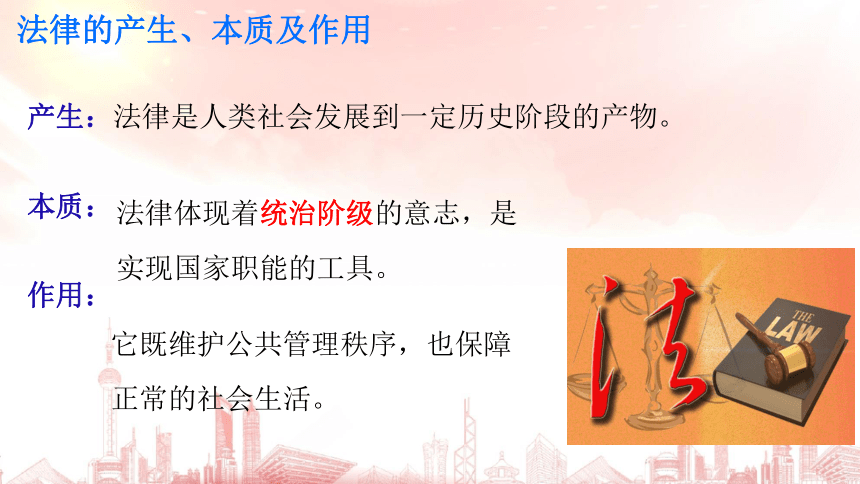 法律的产生、本质及作用

产生：法律是人类社会发展到一定历史阶段的产物。

本质：法律体现着统治阶级的意志，是实现国家职能的工具。

作用：它既维护公共管理秩序，也保障正常的社会生活。

法

THE LAW